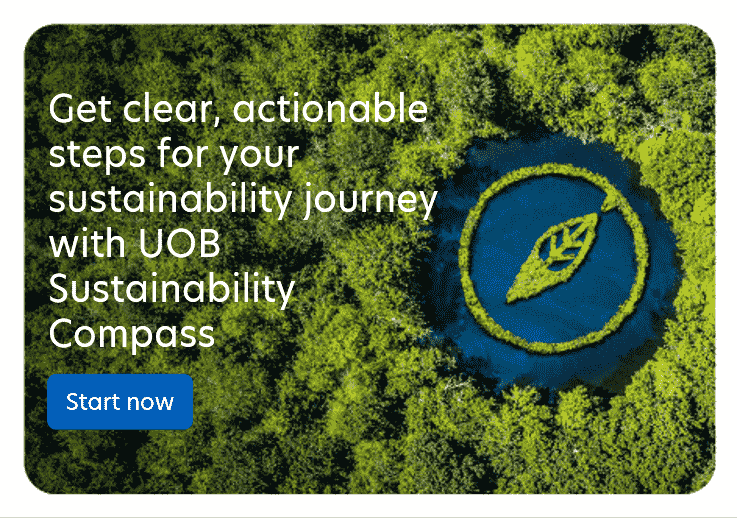 Get clear, actionable steps for your sustainability journey with UOB Sustainability Compass

Start now